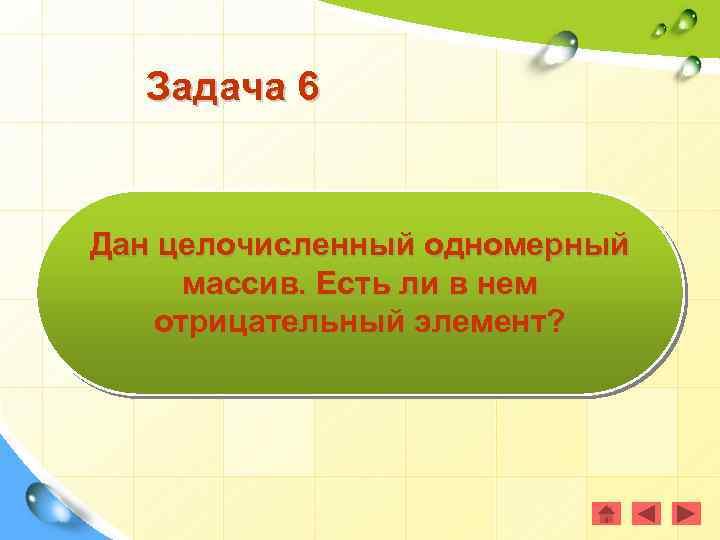 Задача 6

Дан целочисленный одномерный массив. Есть ли в нем отрицательный элемент?